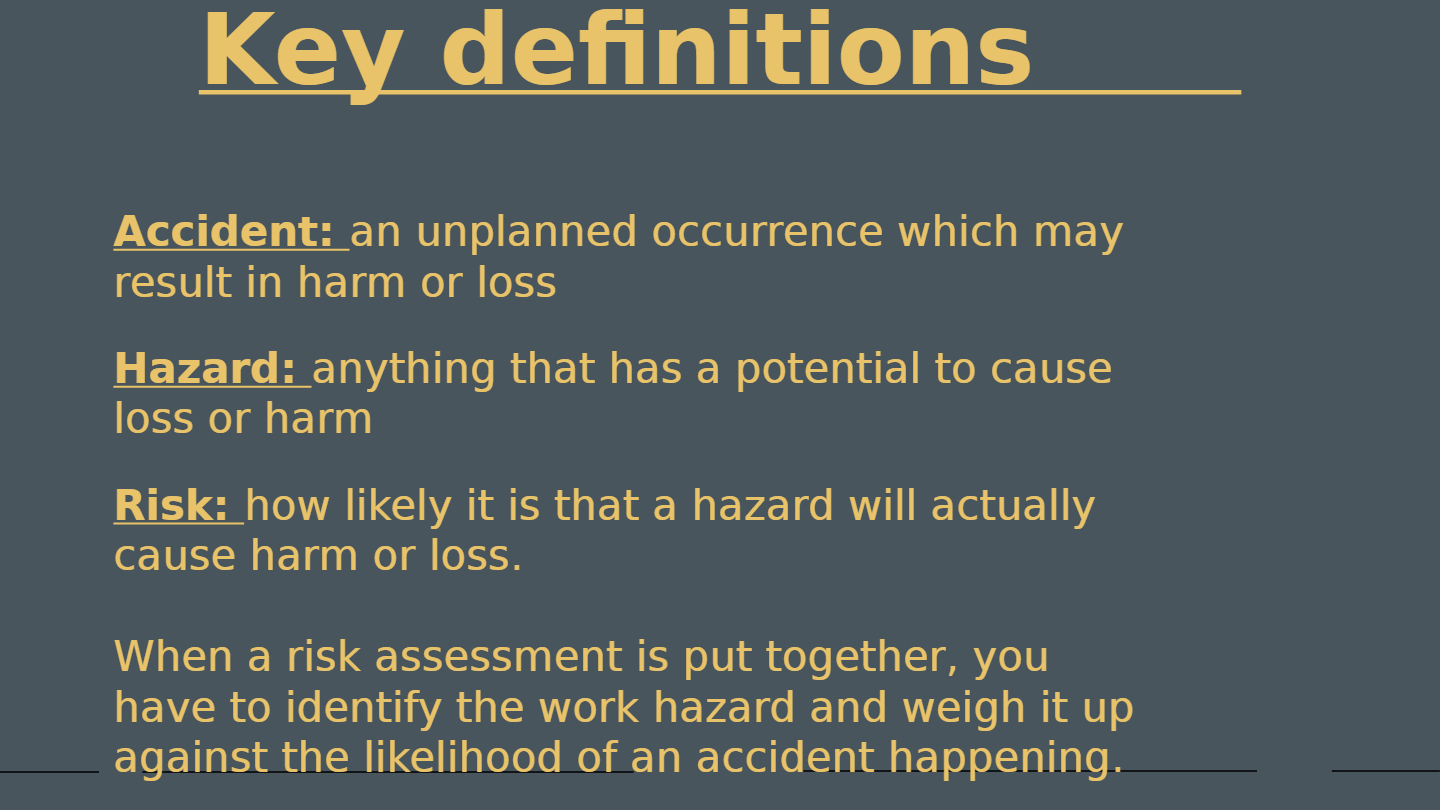 Key definitions

Accident: an unplanned occurrence which may result in harm or loss

Hazard: anything that has a potential to cause loss or harm

Risk: how likely it is that a hazard will actually cause harm or loss.

When a risk assessment is put together, you have to identify the work hazard and weigh it up against the likelihood of an accident happening.